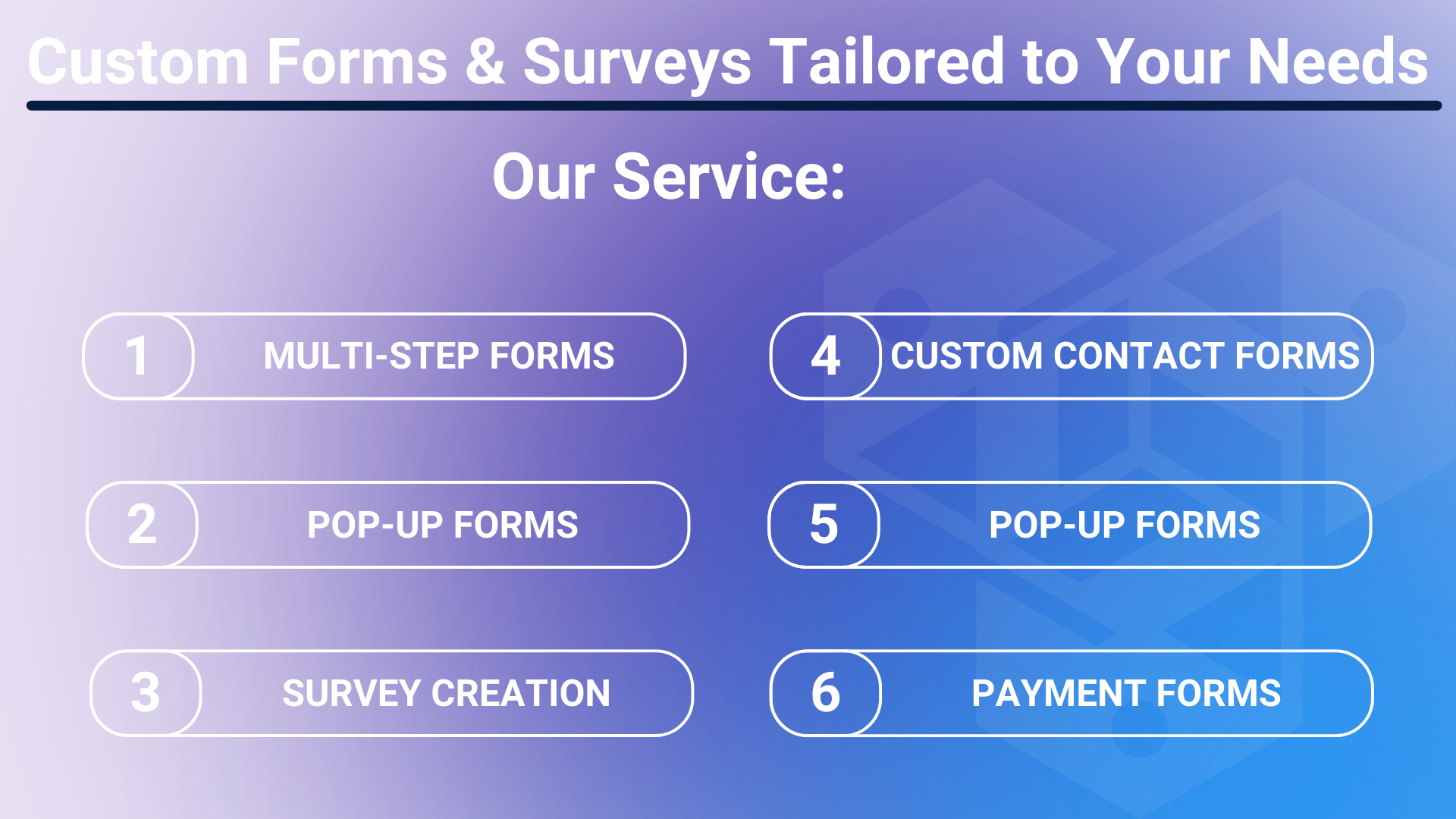 Custom Forms & Surveys Tailored to Your Needs

Our Service:

1 MULTI-STEP FORMS

2 POP-UP FORMS

3 SURVEY CREATION

4 CUSTOM CONTACT FORMS

5 POP-UP FORMS

6 PAYMENT FORMS